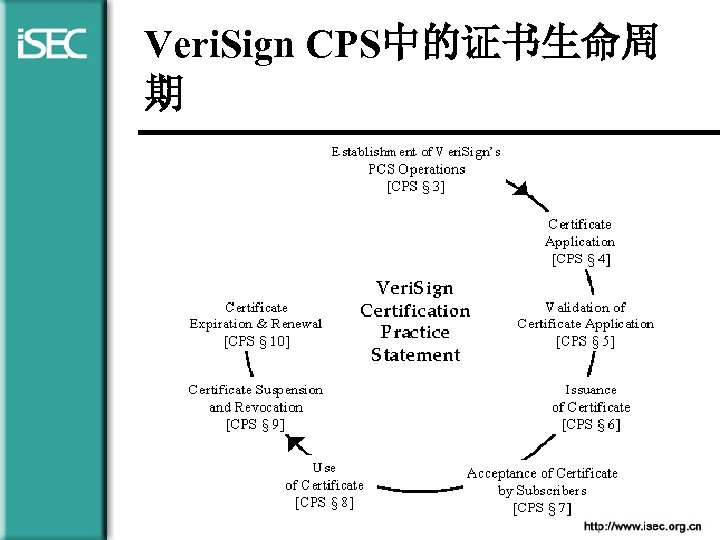 iSEC

VeriSign CPS中的证书生命周期

Establishment of VeriSign's PCS Operations [CPS § 3]

Certificate Application [CPS § 4]

Validation of Certificate Application [CPS § 5]

Issuance of Certificate [CPS § 6]

Acceptance of Certificate by Subscribers [CPS § 7]

Use of Certificate [CPS § 8]

Certificate Suspension and Revocation [CPS § 9]

Certificate Expiration & Renewal [CPS § 10]

VeriSign Certification Practice Statement

http://www.isec.org.cn